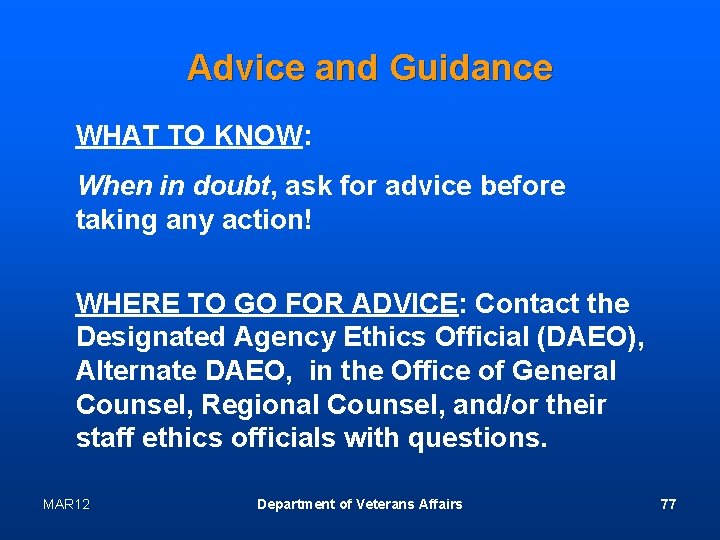 Advice and Guidance

WHAT TO KNOW:

When in doubt, ask for advice before taking any action!

WHERE TO GO FOR ADVICE: Contact the Designated Agency Ethics Official (DAEO), Alternate DAEO, in the Office of General Counsel, Regional Counsel, and/or their staff ethics officials with questions.

MAR12

Department of Veterans Affairs

77